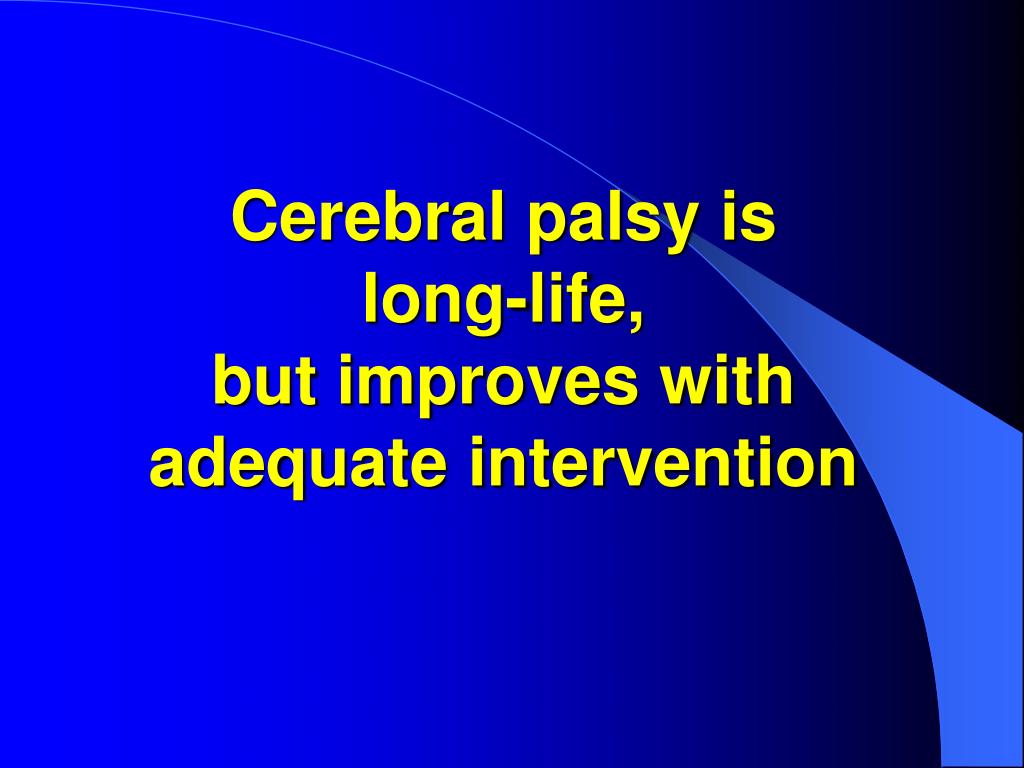 Cerebral palsy is long-life, but improves with adequate intervention